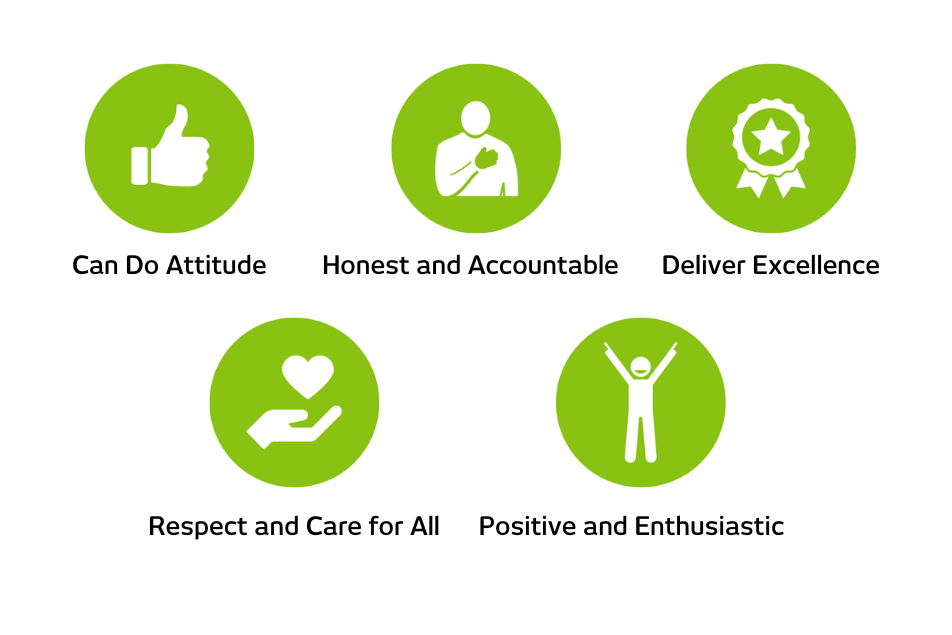 Can Do Attitude

Honest and Accountable

Deliver Excellence

Respect and Care for All

Positive and Enthusiastic